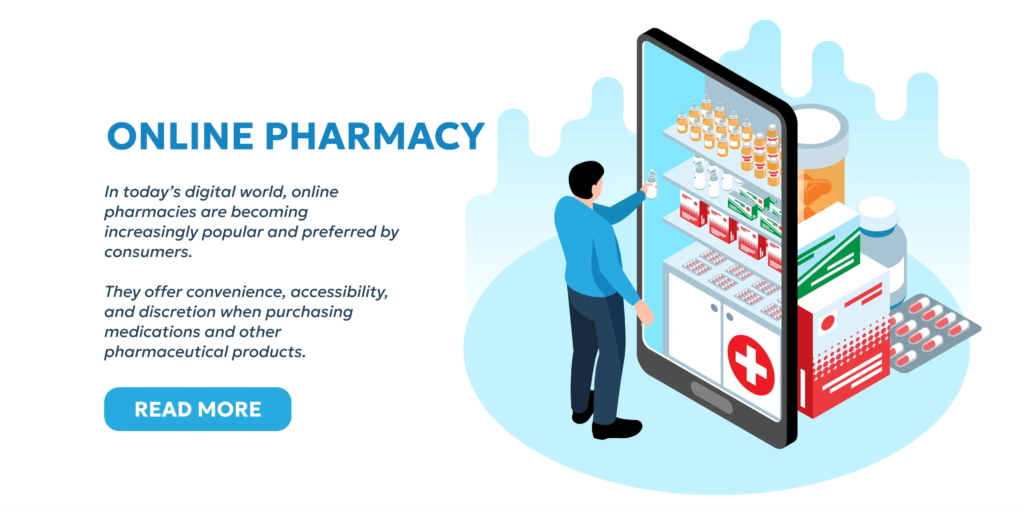 ONLINE PHARMACY

In today's digital world, online pharmacies are becoming increasingly popular and preferred by consumers.

They offer convenience, accessibility, and discretion when purchasing medications and other pharmaceutical products.

READ MORE